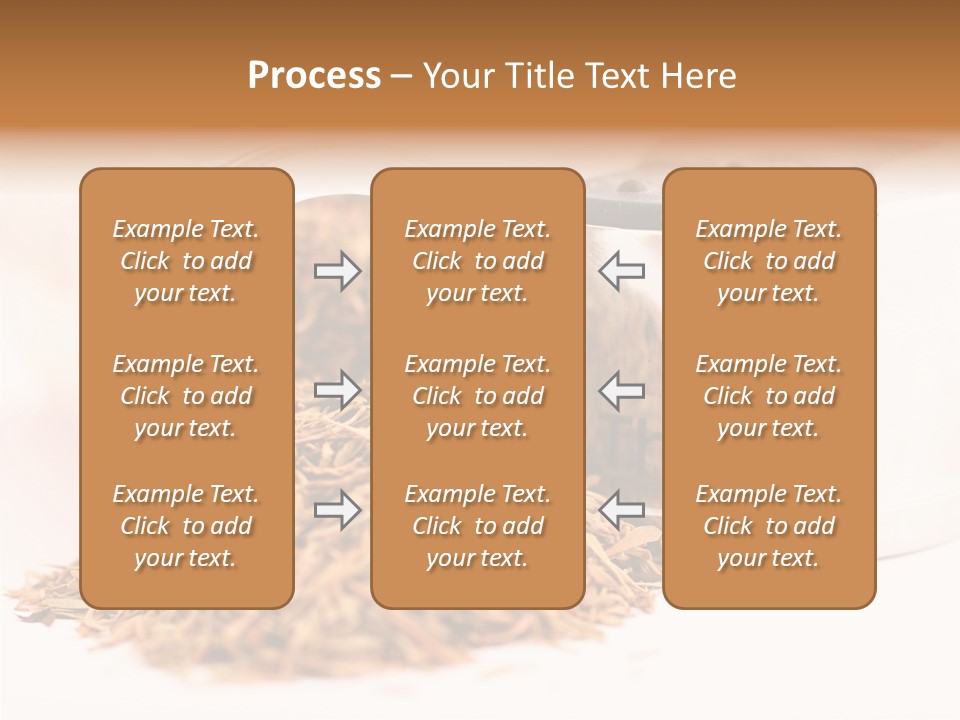 Process – Your Title Text Here

Example Text. Click to add your text.

Example Text. Click to add your text.

Example Text. Click to add your text.

Example Text. Click to add your text.

Example Text. Click to add your text.

Example Text. Click to add your text.

Example Text. Click to add your text.

Example Text. Click to add your text.

Example Text. Click to add your text.